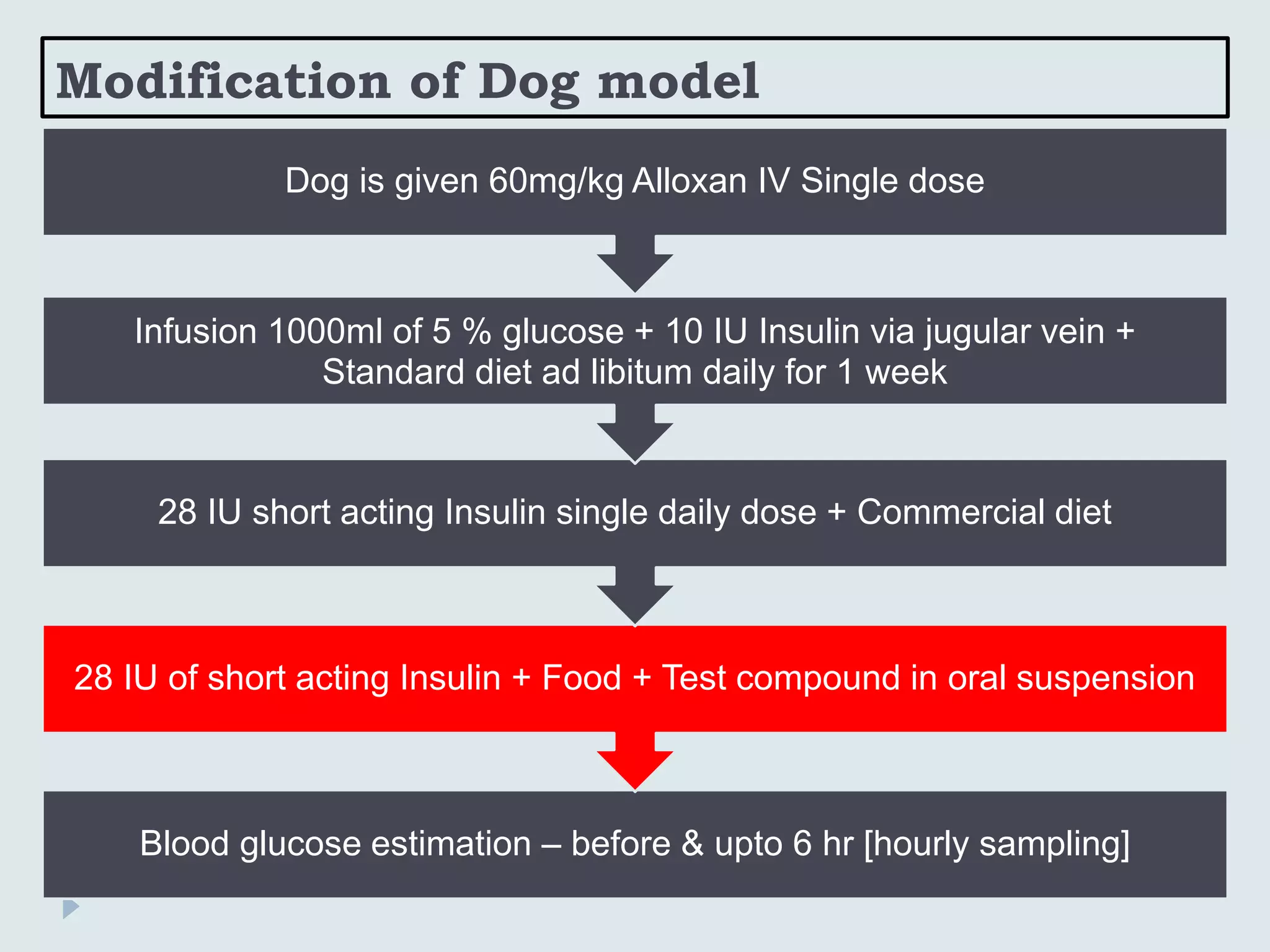 Modification of Dog model

Dog is given 60mg/kg Alloxan IV Single dose

Infusion 1000ml of 5 % glucose + 10 IU Insulin via jugular vein + Standard diet ad libitum daily for 1 week

28 IU short acting Insulin single daily dose + Commercial diet

28 IU of short acting Insulin + Food + Test compound in oral suspension

Blood glucose estimation – before & upto 6 hr [hourly sampling]